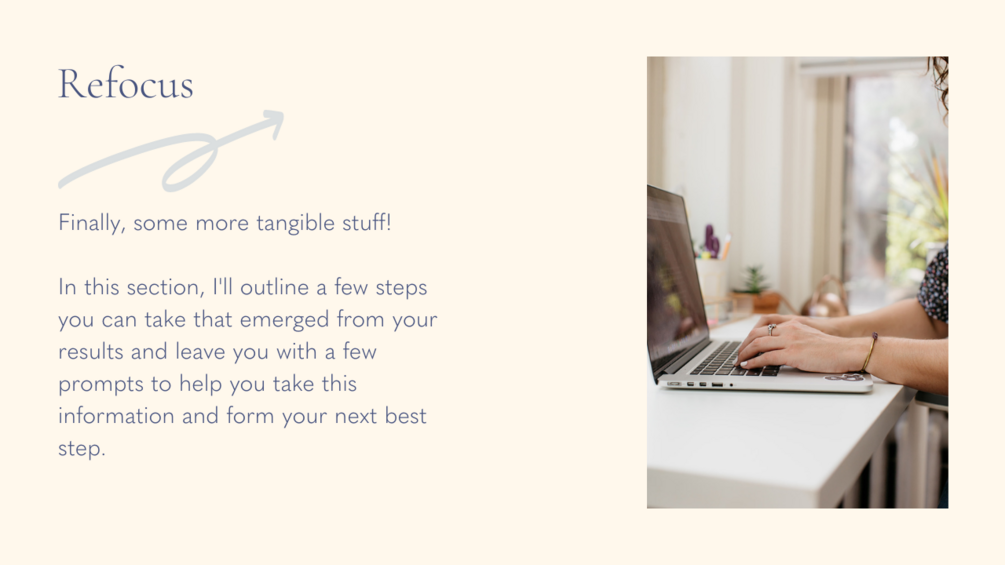 Refocus

Finally, some more tangible stuff!

In this section, I'll outline a few steps you can take that emerged from your results and leave you with a few prompts to help you take this information and form your next best step.